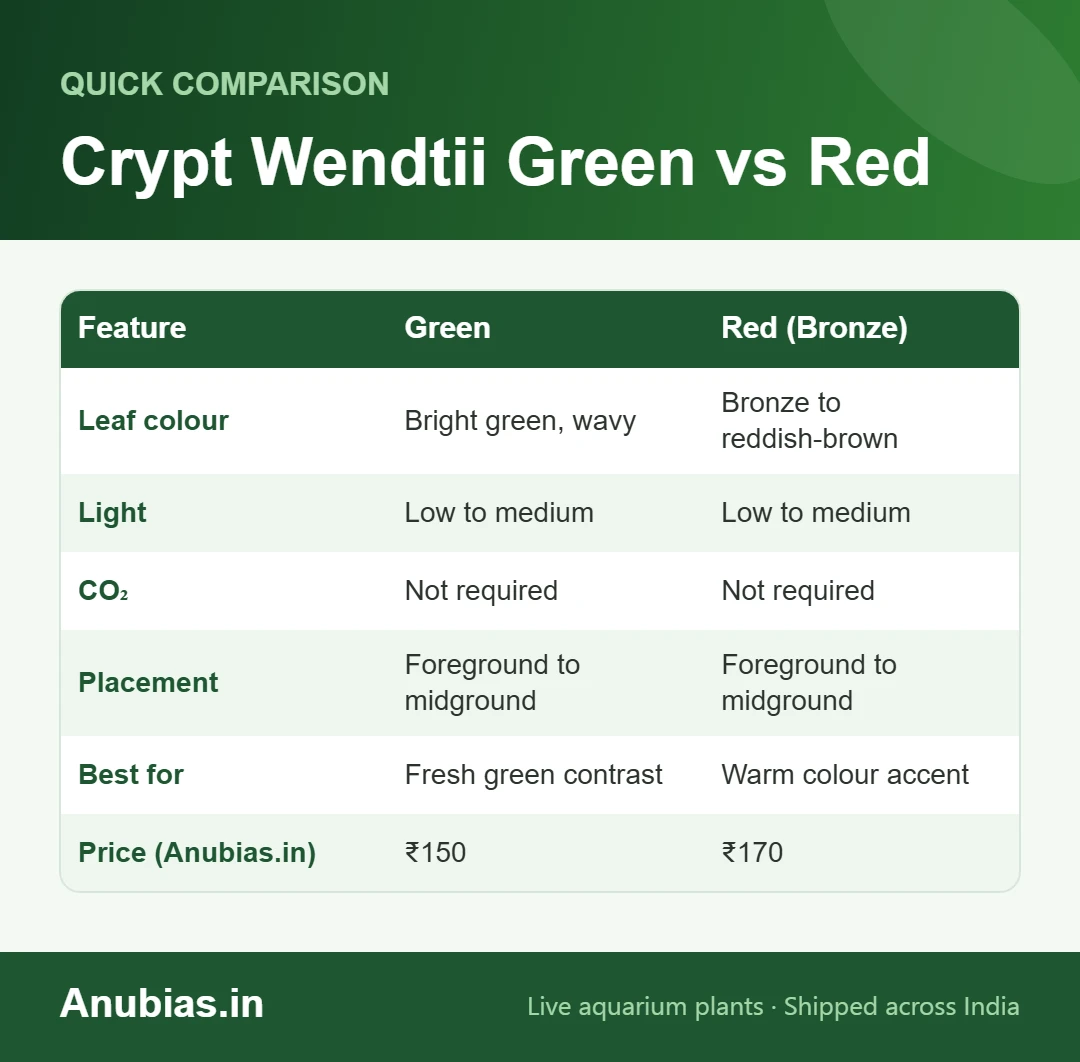 QUICK COMPARISON

Crypt Wendtii Green vs Red

| Feature | Green | Red (Bronze) |
|---|---|---|
| Leaf colour | Bright green, wavy | Bronze to reddish-brown |
| Light | Low to medium | Low to medium |
| $CO_2$ | Not required | Not required |
| Placement | Foreground to midground | Foreground to midground |
| Best for | Fresh green contrast | Warm colour accent |
| Price (Anubias.in) | ₹150 | ₹170 |

Anubias.in

Live aquarium plants · Shipped across India